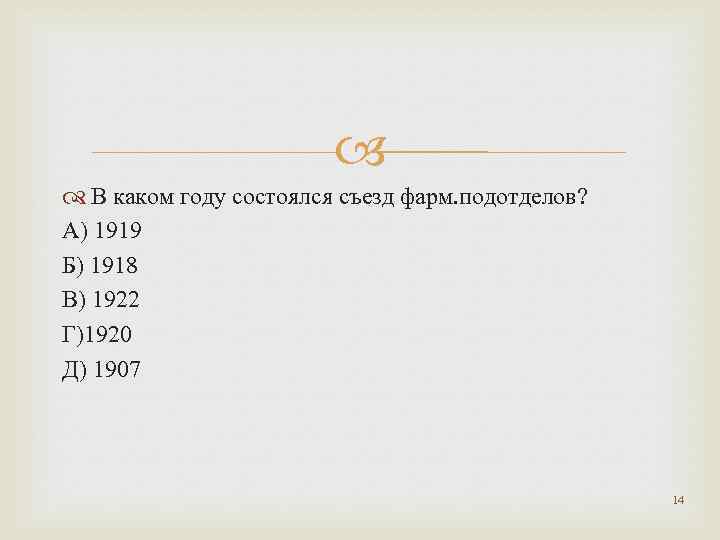 В каком году состоялся съезд фарм.подотделов?
А) 1919
Б) 1918
В) 1922
Г)1920
Д) 1907

14